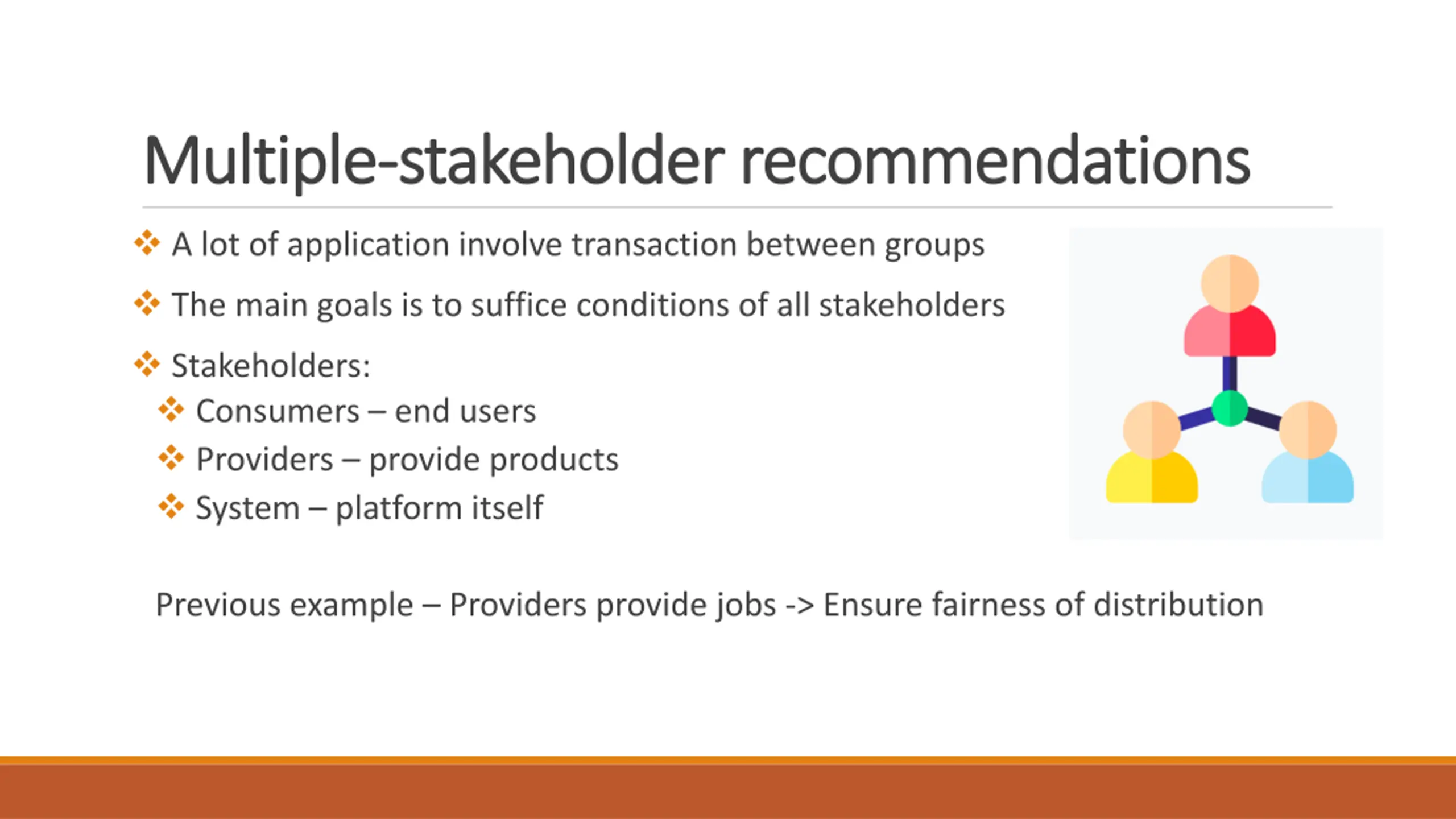 Multiple-stakeholder recommendations

❖ A lot of application involve transaction between groups

❖ The main goals is to suffice conditions of all stakeholders

❖ Stakeholders:
❖ Consumers – end users
❖ Providers – provide products
❖ System – platform itself

Previous example – Providers provide jobs -> Ensure fairness of distribution